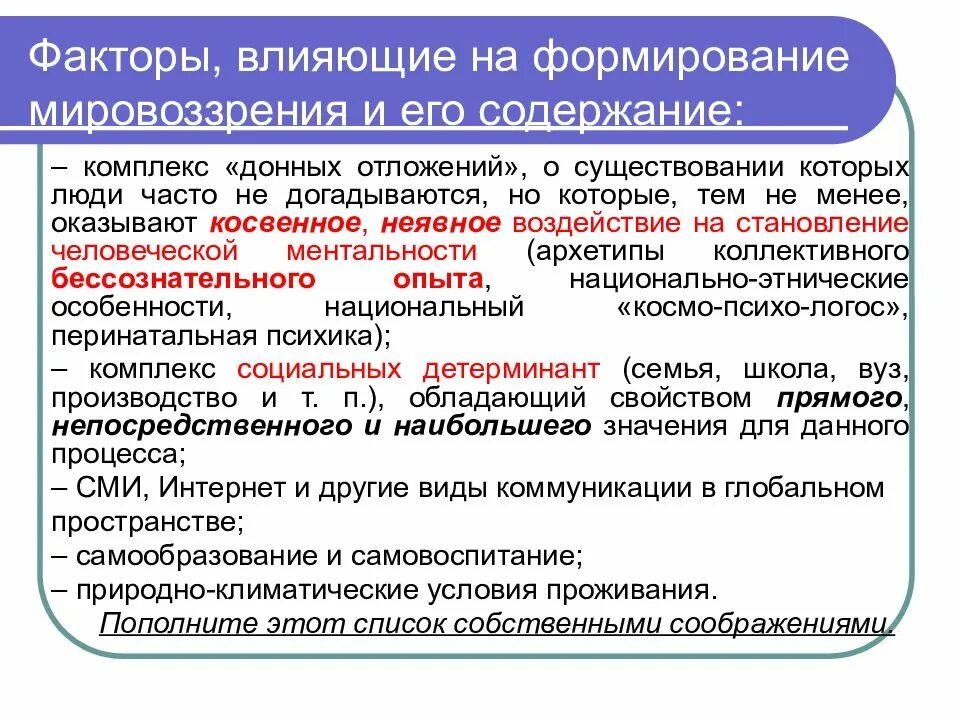 Факторы, влияющие на формирование мировоззрения и его содержание:

– комплекс «донных отложений», о существовании которых люди часто не догадываются, но которые, тем не менее, оказывают косвенное, неявное воздействие на становление человеческой ментальности (архетипы коллективного бессознательного опыта, национально-этнические особенности, национальный «космо-психо-логос», перинатальная психика);

– комплекс социальных детерминант (семья, школа, вуз, производство и т. п.), обладающий свойством прямого, непосредственного и наибольшего значения для данного процесса;

– СМИ, Интернет и другие виды коммуникации в глобальном пространстве;

– самообразование и самовоспитание;

– природно-климатические условия проживания.

Пополните этот список собственными соображениями.